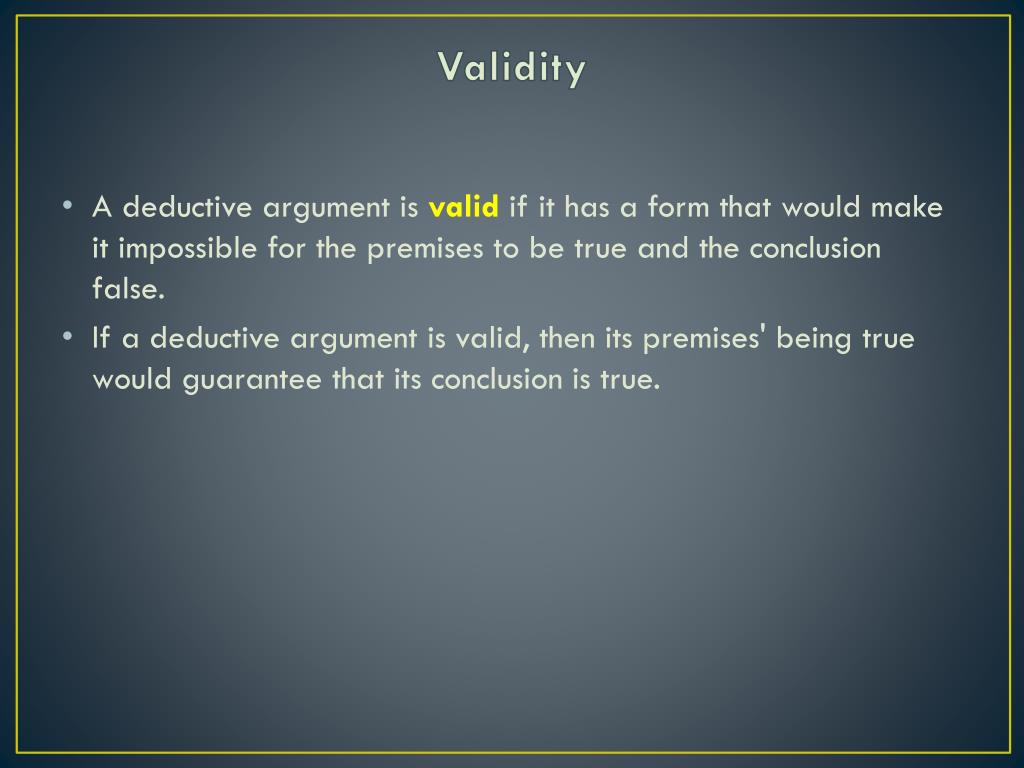 Validity

• A deductive argument is valid if it has a form that would make it impossible for the premises to be true and the conclusion false.

• If a deductive argument is valid, then its premises' being true would guarantee that its conclusion is true.